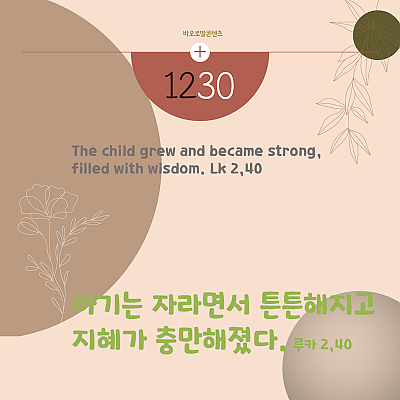 바오로딸콘텐츠

+

1230

The child grew and became strong, filled with wisdom. Lk 2,40

아기는 자라면서 튼튼해지고 지혜가 충만해졌다. 루카 2,40